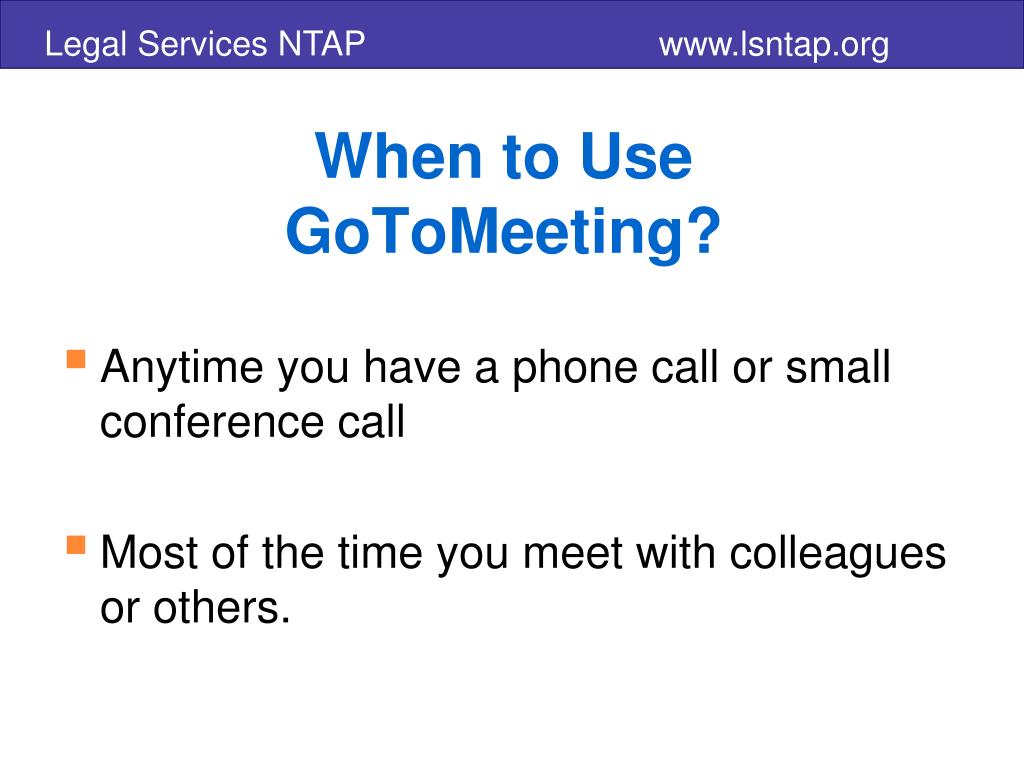 Legal Services NTAP www.lsntap.org

When to Use GoToMeeting?

Anytime you have a phone call or small conference call

Most of the time you meet with colleagues or others.